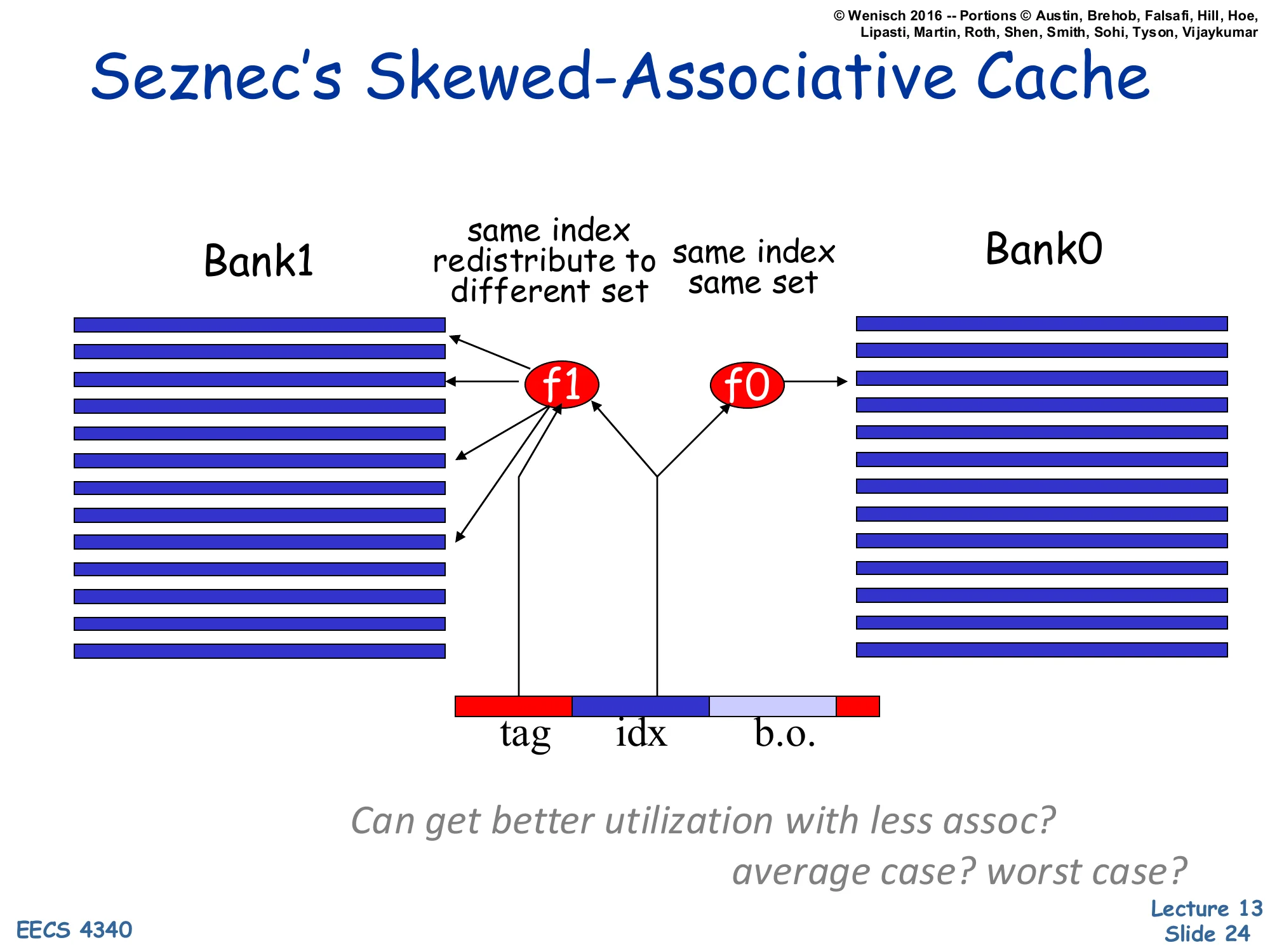 © Wenisch 2016 -- Portions © Austin, Brehob, Falsafi, Hill, Hoe, Lipasti, Martin, Roth, Shen, Smith, Sohi, Tyson, Vijaykumar

Seznec's Skewed-Associative Cache

Bank1

same index redistribute to different set

same index same set

Bank0

f1

f0

tag

idx

b.o.

Can get better utilization with less assoc?

average case? worst case?

EECS 4340

Lecture 13
Slide 24